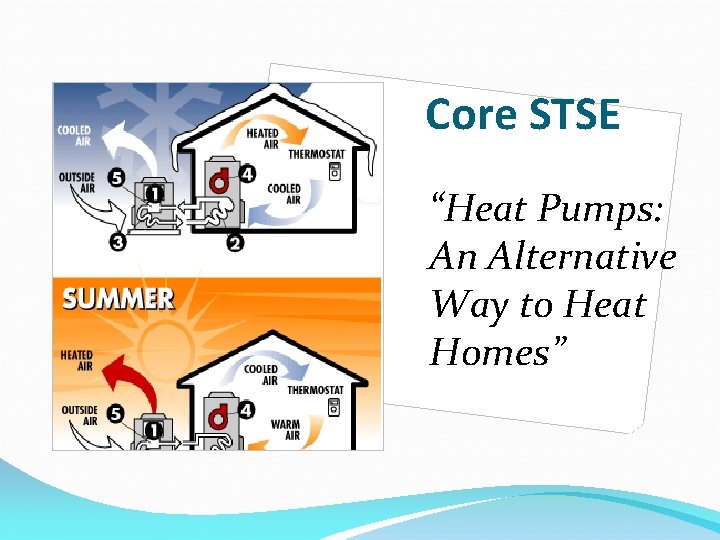 COOLED AIR
HEATED AIR
THERMOSTAT
OUTSIDE AIR
5
1
4
COOLED AIR
3
2

SUMMER

HEATED AIR
COOLED AIR
THERMOSTAT
OUTSIDE AIR
5
1
4
WARM AIR

Core STSE

“Heat Pumps: An Alternative Way to Heat Homes”